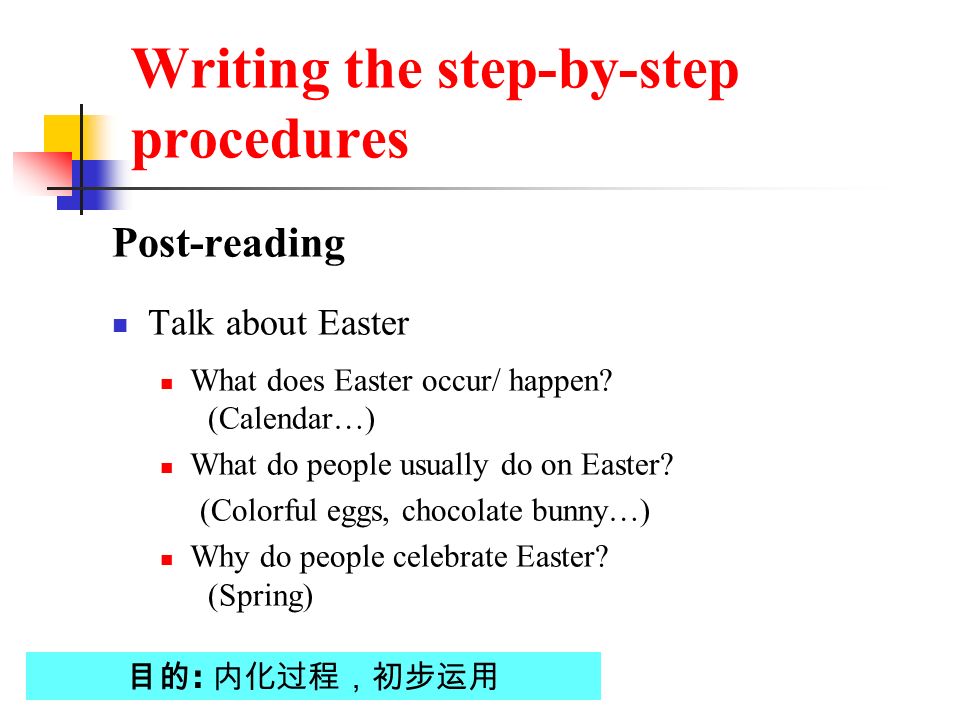 Writing the step-by-step procedures

Post-reading

Talk about Easter

What does Easter occur/ happen? (Calendar…)

What do people usually do on Easter? (Colorful eggs, chocolate bunny…)

Why do people celebrate Easter? (Spring)

目的: 内化过程，初步运用